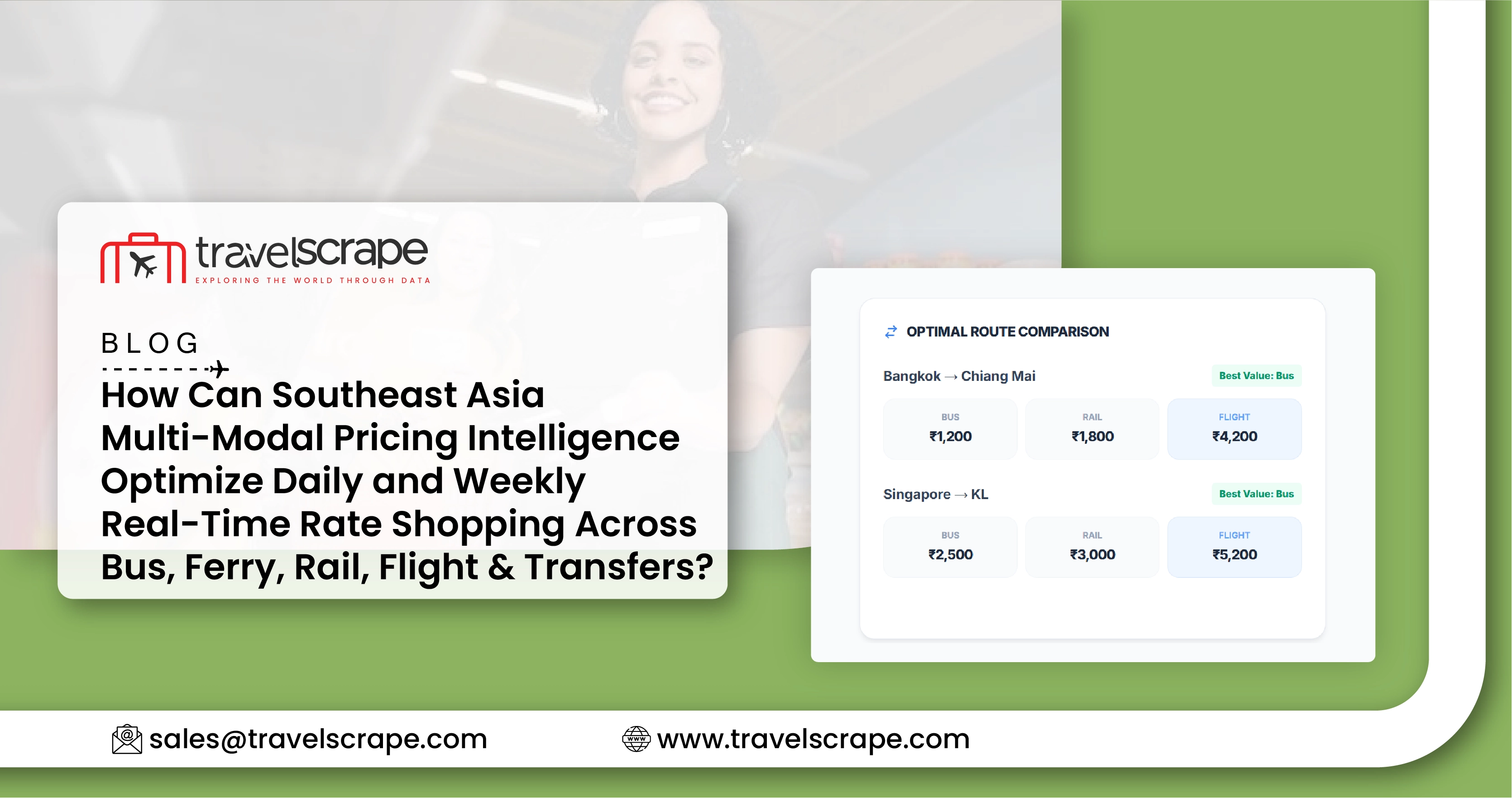 travelscrape
EXPLORING THE WORLD THROUGH DATA

BLOG

How Can Southeast Asia Multi-Modal Pricing Intelligence Optimize Daily and Weekly Real-Time Rate Shopping Across Bus, Ferry, Rail, Flight & Transfers?

OPTIMAL ROUTE COMPARISON

Bangkok → Chiang Mai
Best Value: Bus

| BUS | RAIL | FLIGHT |
|---|---|---|
| ₹1,200 | ₹1,800 | ₹4,200 |

Singapore → KL
Best Value: Bus

| BUS | RAIL | FLIGHT |
|---|---|---|
| ₹2,500 | ₹3,000 | ₹5,200 |

sales@travelscrape.com

www.travelscrape.com